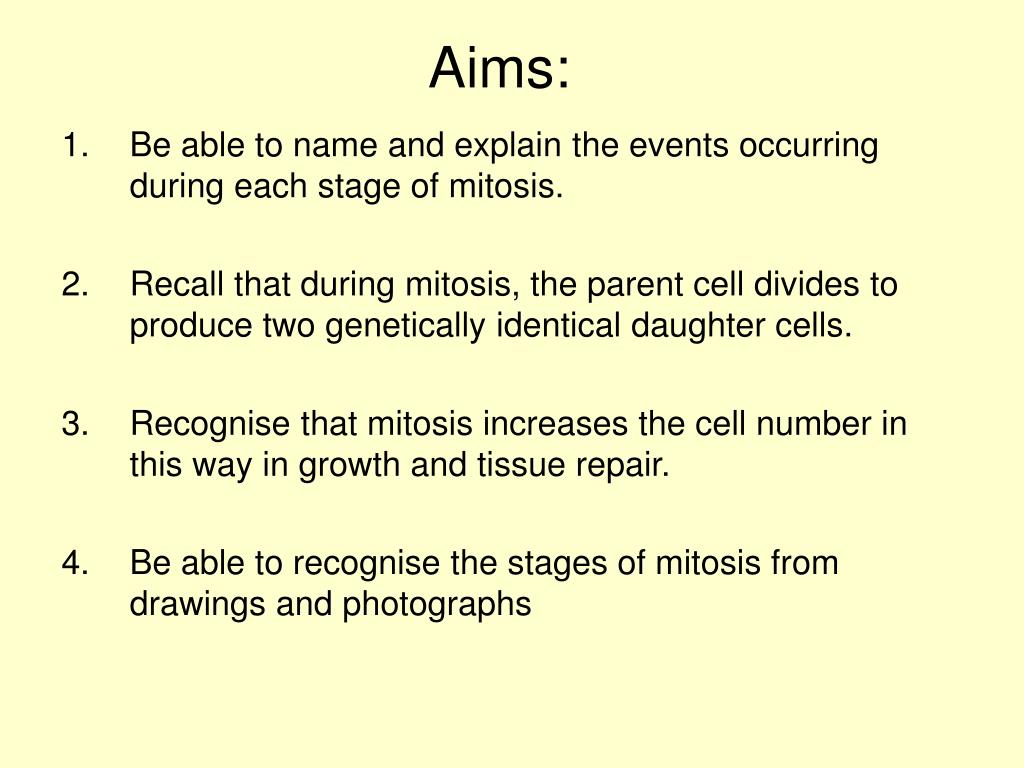 Aims:

1. Be able to name and explain the events occurring during each stage of mitosis.

2. Recall that during mitosis, the parent cell divides to produce two genetically identical daughter cells.

3. Recognise that mitosis increases the cell number in this way in growth and tissue repair.

4. Be able to recognise the stages of mitosis from drawings and photographs